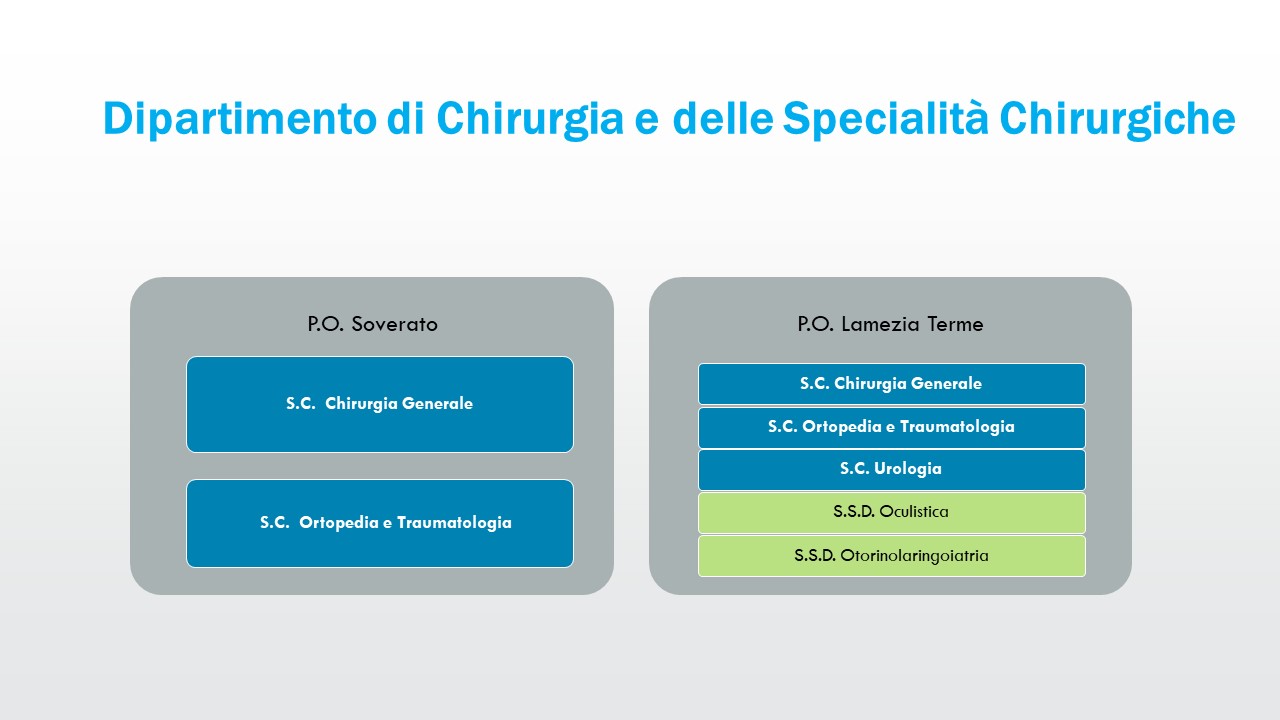 Dipartimento di Chirurgia e delle Specialità Chirurgiche

P.O. Soverato

S.C. Chirurgia Generale

S.C. Ortopedia e Traumatologia

P.O. Lamezia Terme

S.C. Chirurgia Generale

S.C. Ortopedia e Traumatologia

S.C. Urologia

S.S.D. Oculistica

S.S.D. Otorinolaringoiatria